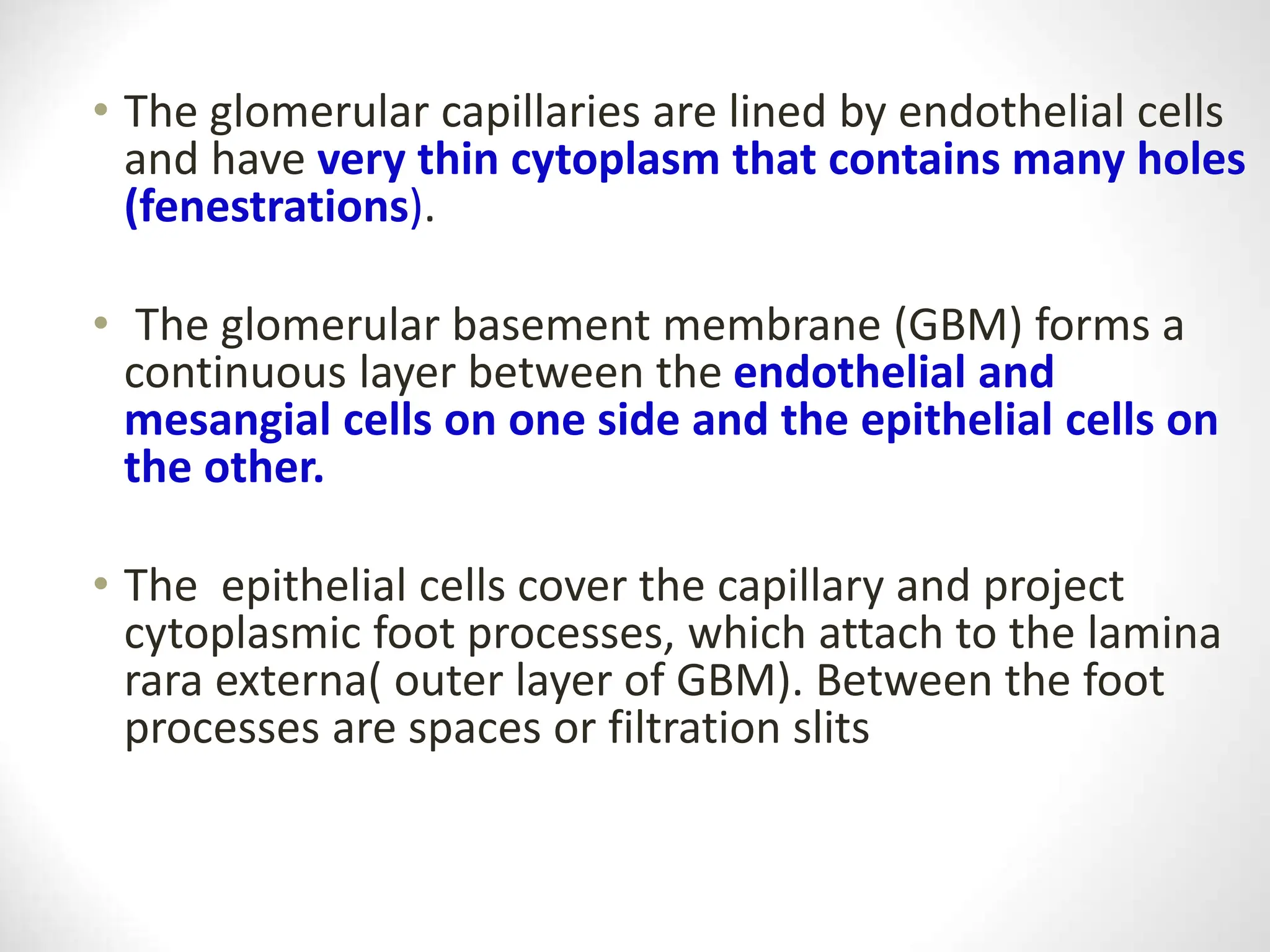 • The glomerular capillaries are lined by endothelial cells and have very thin cytoplasm that contains many holes (fenestrations).

• The glomerular basement membrane (GBM) forms a continuous layer between the endothelial and mesangial cells on one side and the epithelial cells on the other.

• The epithelial cells cover the capillary and project cytoplasmic foot processes, which attach to the lamina rara externa( outer layer of GBM). Between the foot processes are spaces or filtration slits